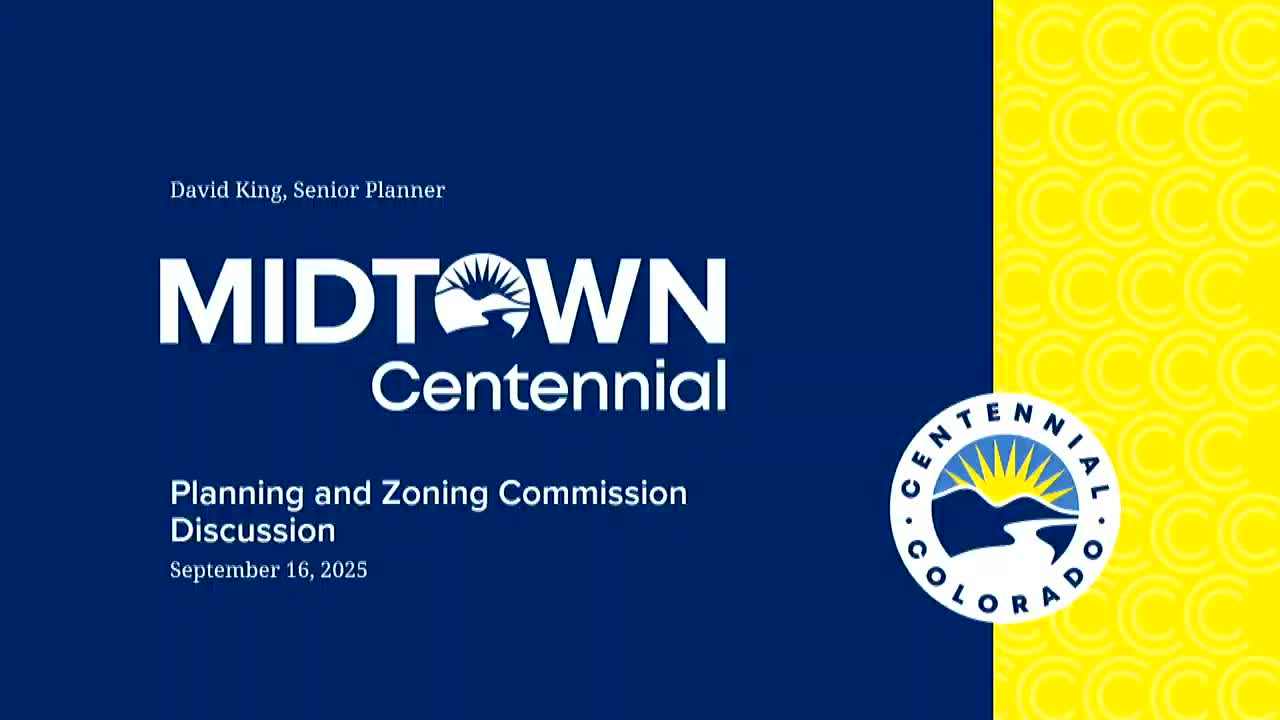 David King, Senior Planner

MIDTOWN
Centennial

Planning and Zoning Commission Discussion
September 16, 2025

CENTENNIAL
COLORADO